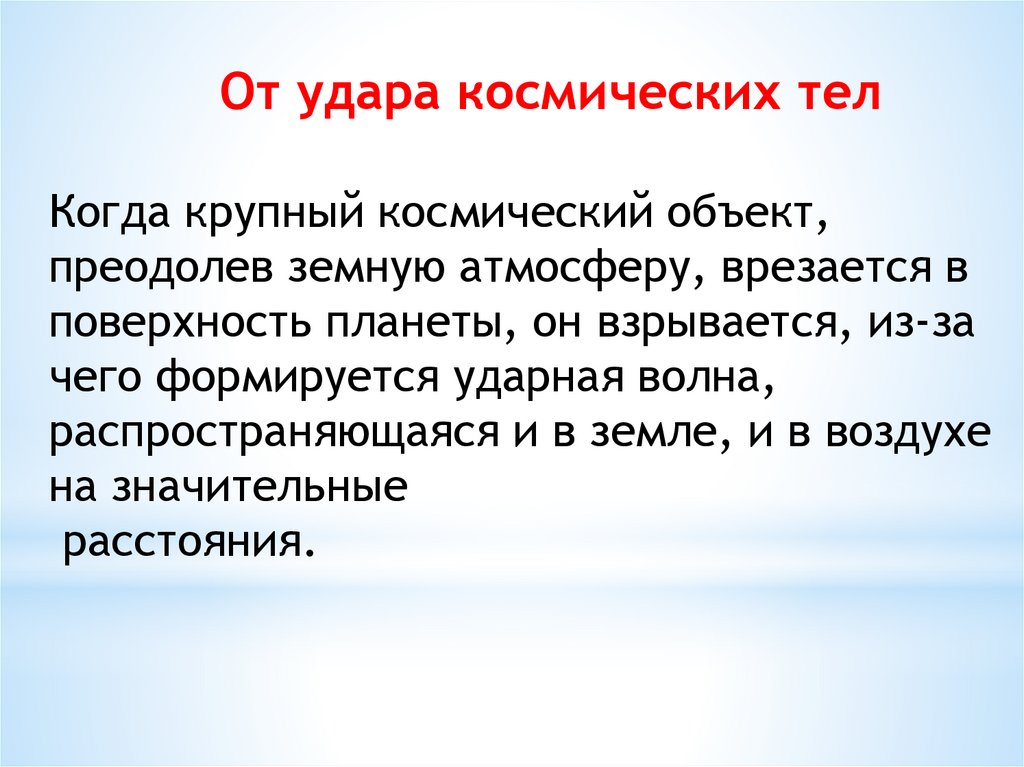 От удара космических тел

Когда крупный космический объект, преодолев земную атмосферу, врезается в поверхность планеты, он взрывается, из-за чего формируется ударная волна, распространяющаяся и в земле, и в воздухе на значительные расстояния.